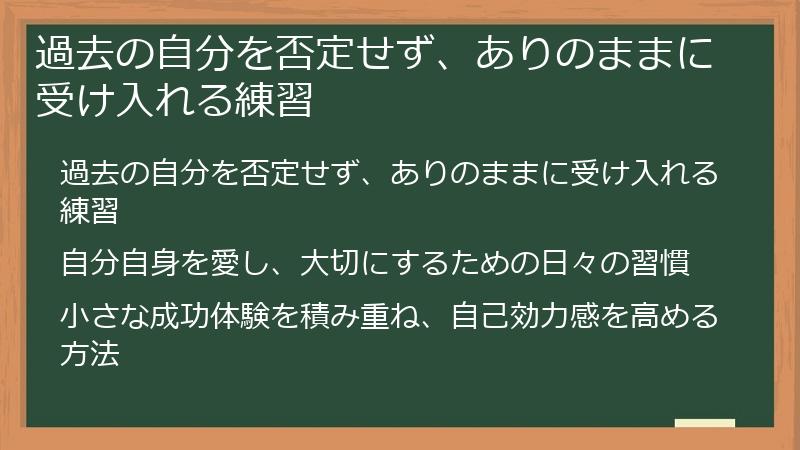 過去の自分を否定せず、ありのままに受け入れる練習

過去の自分を否定せず、ありのままに受け入れる練習

自分自身を愛し、大切にするための日々の習慣

小さな成功体験を積み重ね、自己効力感を高める方法